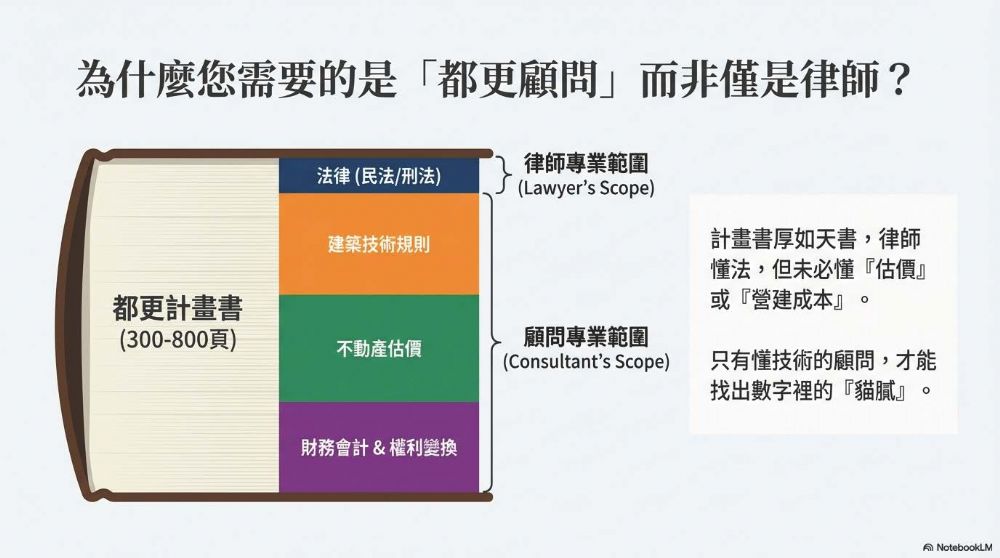 為什麼您需要的是「都更顧問」而非僅是律師？

都更計畫書
(300-800頁)

法律 (民法/刑法)

建築技術規則

不動產估價

財務會計 & 權利變換

律師專業範圍
(Lawyer's Scope)

顧問專業範圍
(Consultant's Scope)

計畫書厚如天書，律師懂法，但未必懂『估價』或『營建成本』。

只有懂技術的顧問，才能找出數字裡的『貓膩』。

NotebookLM